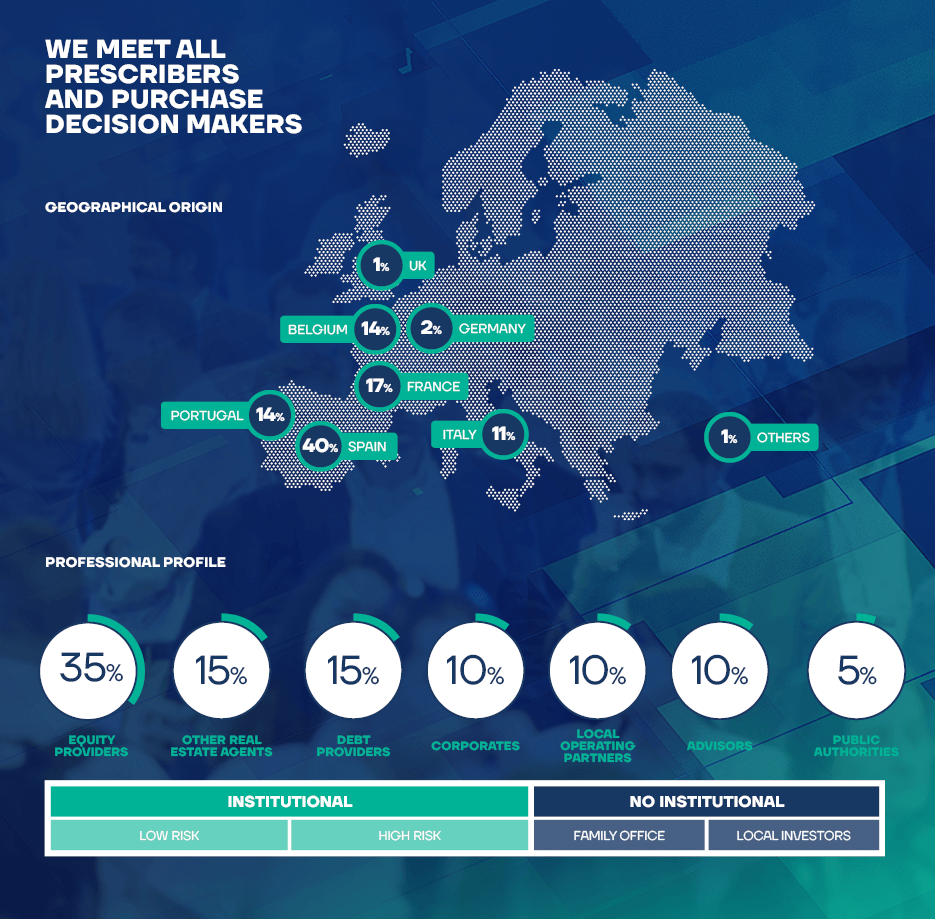 WE MEET ALL PRESCRIBERS AND PURCHASE DECISION MAKERS

GEOGRAPHICAL ORIGIN

1% UK

BELGIUM 14%

2% GERMANY

17% FRANCE

PORTUGAL 14%

40% SPAIN

ITALY 11%

1% OTHERS

PROFESSIONAL PROFILE

35%
EQUITY PROVIDERS

15%
OTHER REAL ESTATE AGENTS

15%
DEBT PROVIDERS

10%
CORPORATES

10%
LOCAL OPERATING PARTNERS

10%
ADVISORS

5%
PUBLIC AUTHORITIES

| INSTITUTIONAL | | NO INSTITUTIONAL | |
|---|---|---|---|
| LOW RISK | HIGH RISK | FAMILY OFFICE | LOCAL INVESTORS |